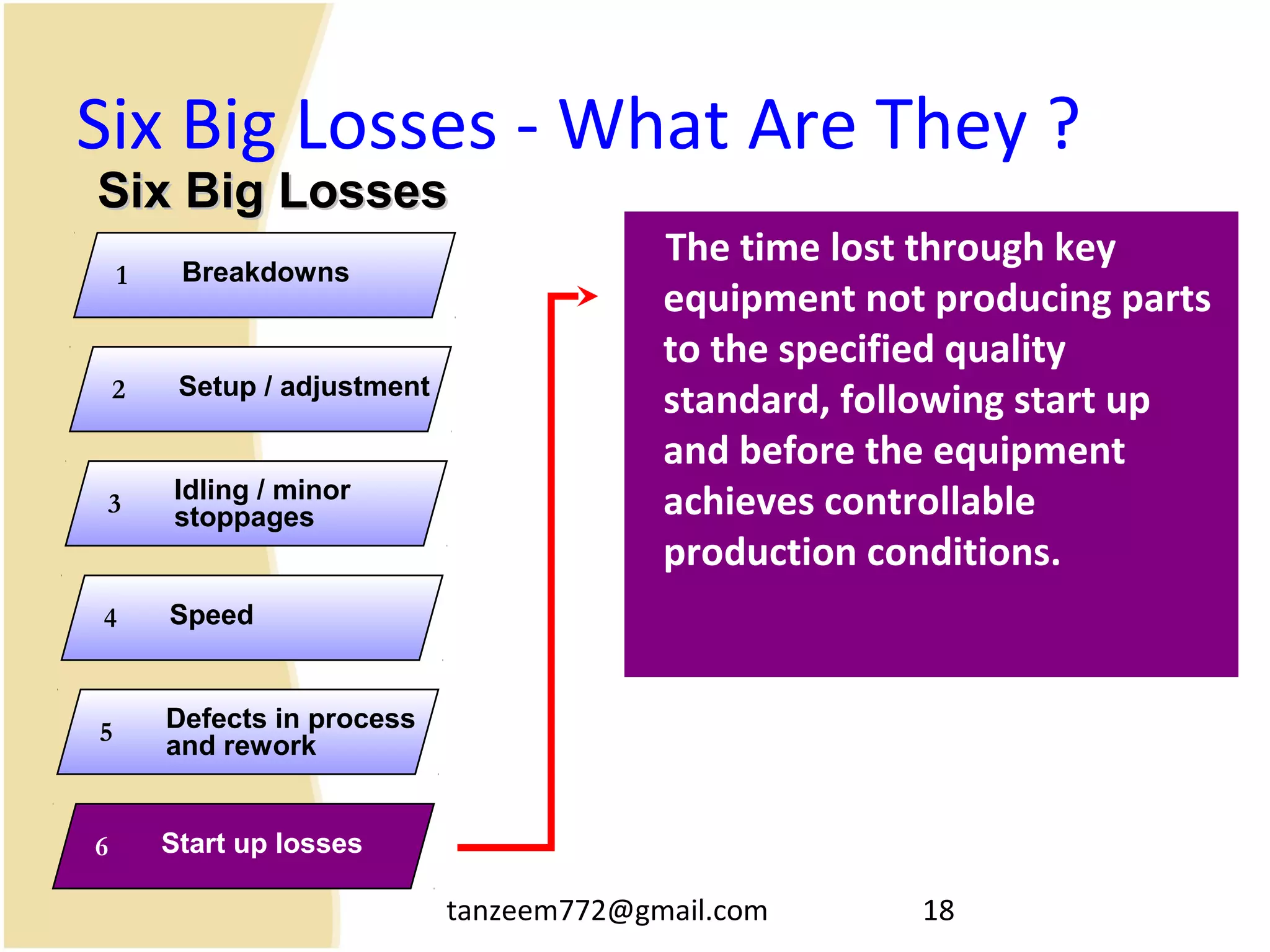 Six Big Losses - What Are They ?

Six Big Losses

1 Breakdowns

2 Setup / adjustment

3 Idling / minor stoppages

4 Speed

5 Defects in process and rework

6 Start up losses

The time lost through key equipment not producing parts to the specified quality standard, following start up and before the equipment achieves controllable production conditions.

tanzeem772@gmail.com

18